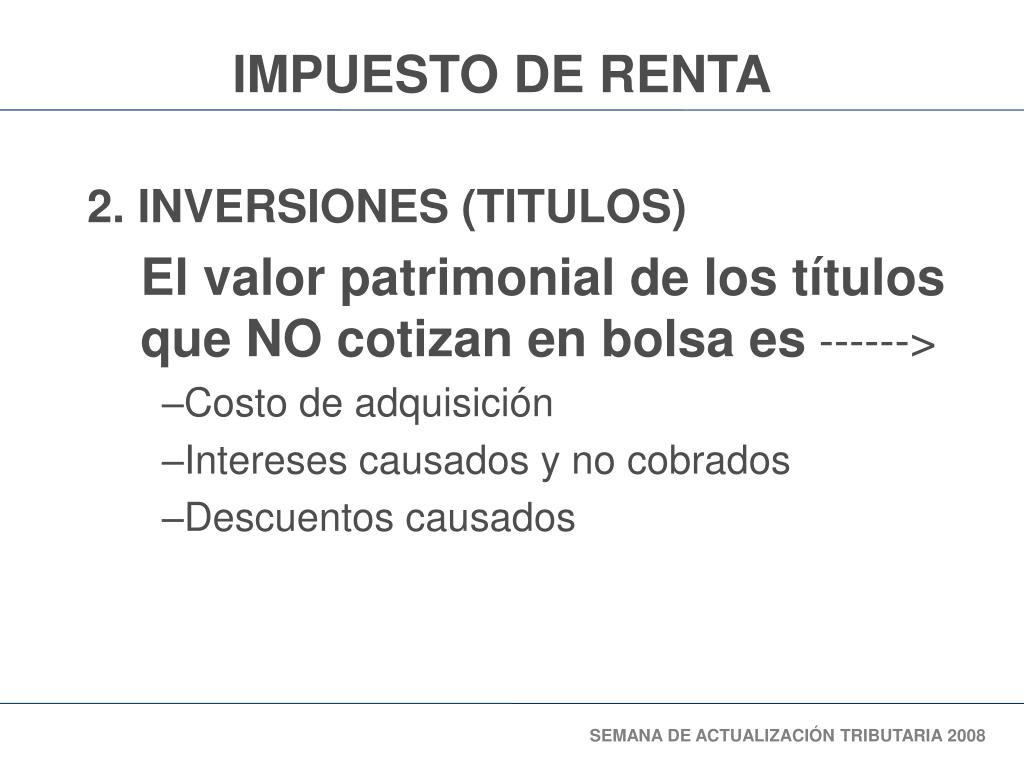 IMPUESTO DE RENTA

2. INVERSIONES (TITULOS)

El valor patrimonial de los títulos que NO cotizan en bolsa es ------>

–Costo de adquisición

–Intereses causados y no cobrados

–Descuentos causados

SEMANA DE ACTUALIZACIÓN TRIBUTARIA 2008